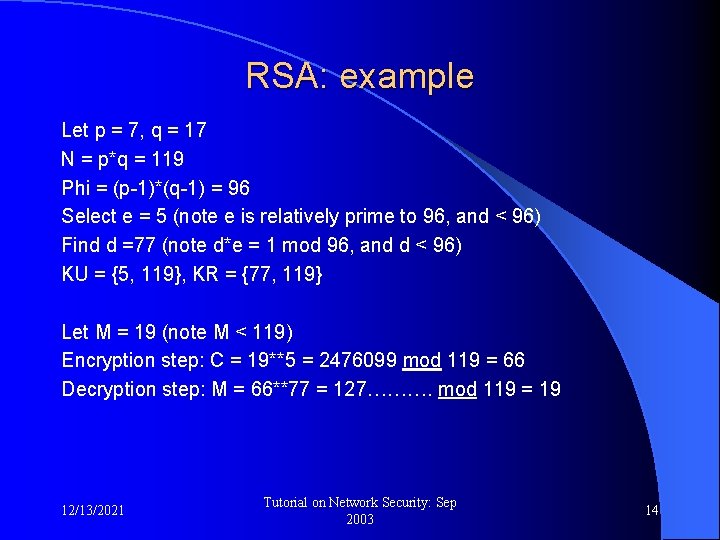 RSA: example

Let p = 7, q = 17
N = p*q = 119
Phi = (p-1)*(q-1) = 96
Select e = 5 (note e is relatively prime to 96, and < 96)
Find d =77 (note d*e = 1 mod 96, and d < 96)
KU = {5, 119}, KR = {77, 119}

Let M = 19 (note M < 119)
Encryption step: C = 19**5 = 2476099 mod 119 = 66
Decryption step: M = 66**77 = 127………. mod 119 = 19

12/13/2021

Tutorial on Network Security: Sep 2003

14